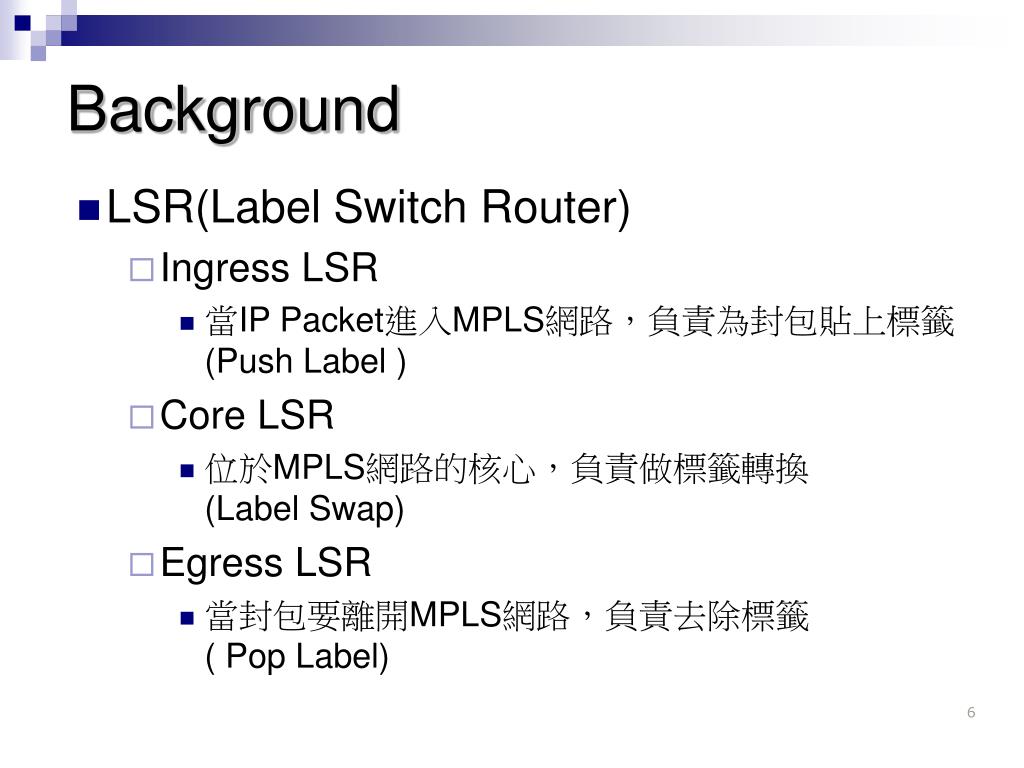 Background

LSR(Label Switch Router)

Ingress LSR

當IP Packet進入MPLS網路，負責為封包貼上標籤 (Push Label )

Core LSR

位於MPLS網路的核心，負責做標籤轉換 (Label Swap)

Egress LSR

當封包要離開MPLS網路，負責去除標籤 ( Pop Label)

6